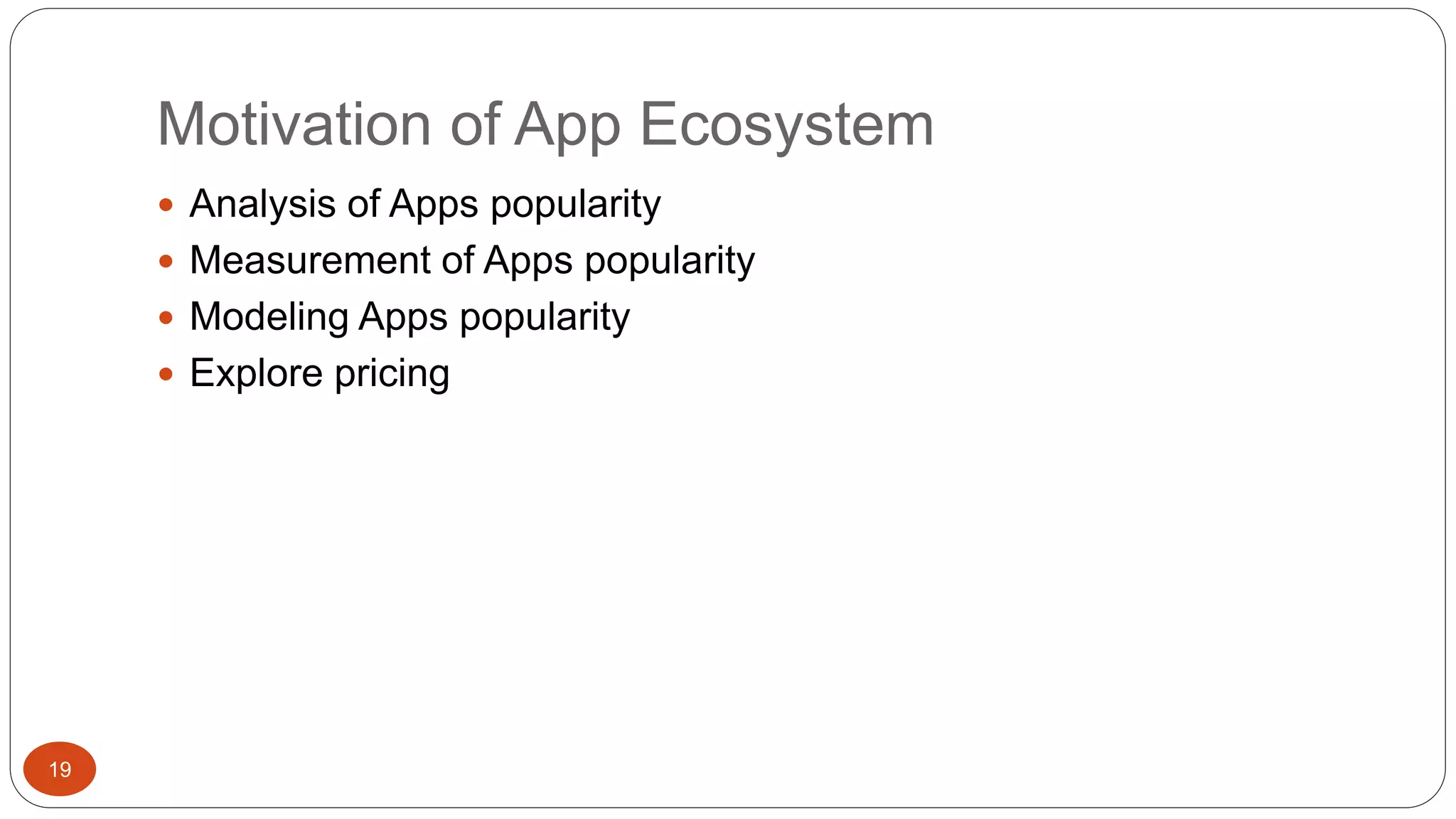 Motivation of App Ecosystem

- Analysis of Apps popularity
- Measurement of Apps popularity
- Modeling Apps popularity
- Explore pricing

19